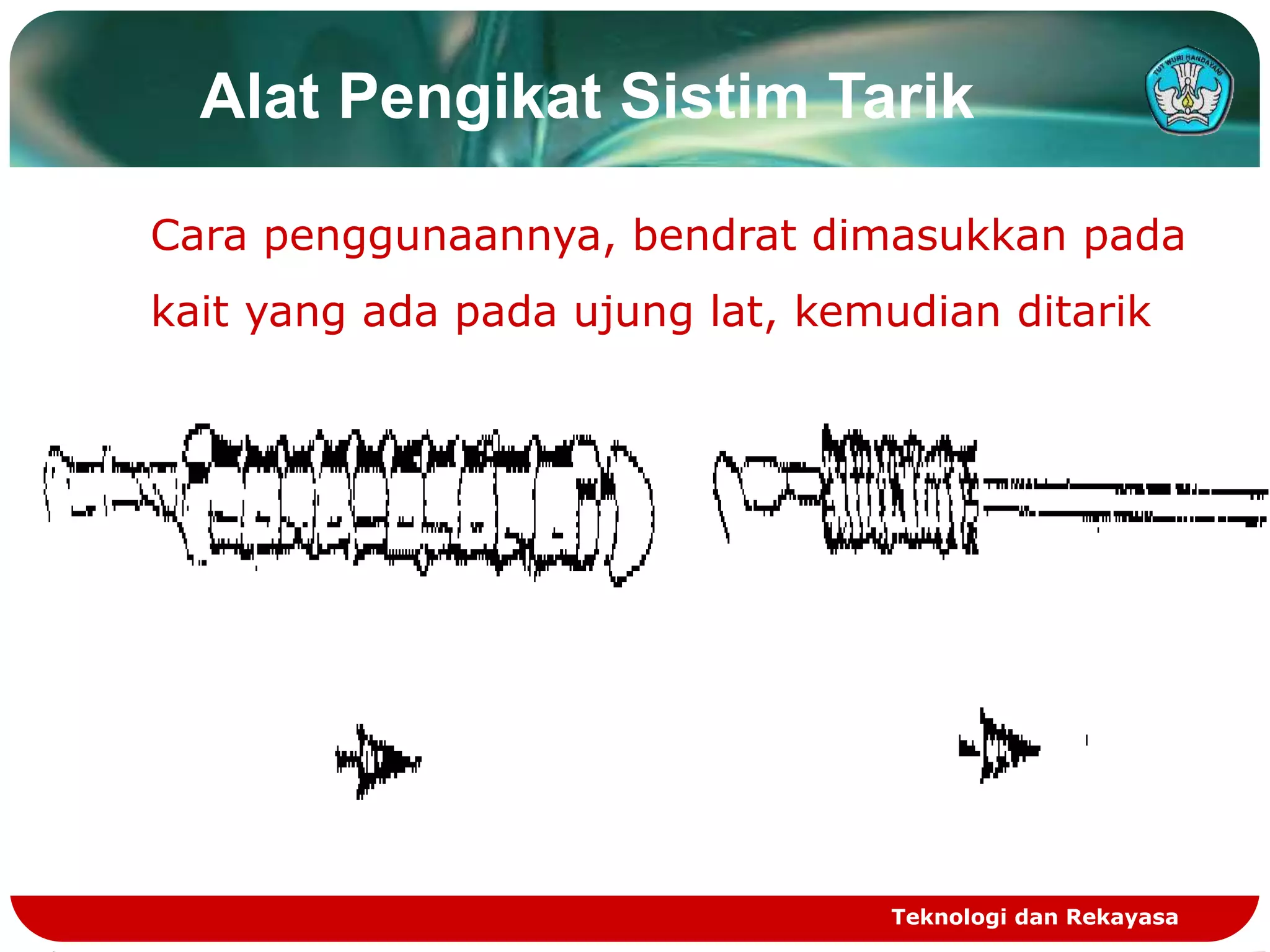 Alat Pengikat Sistim Tarik

TUT WURI HANDAYANI

Cara penggunaannya, bendrat dimasukkan pada kait yang ada pada ujung lat, kemudian ditarik

Teknologi dan Rekayasa